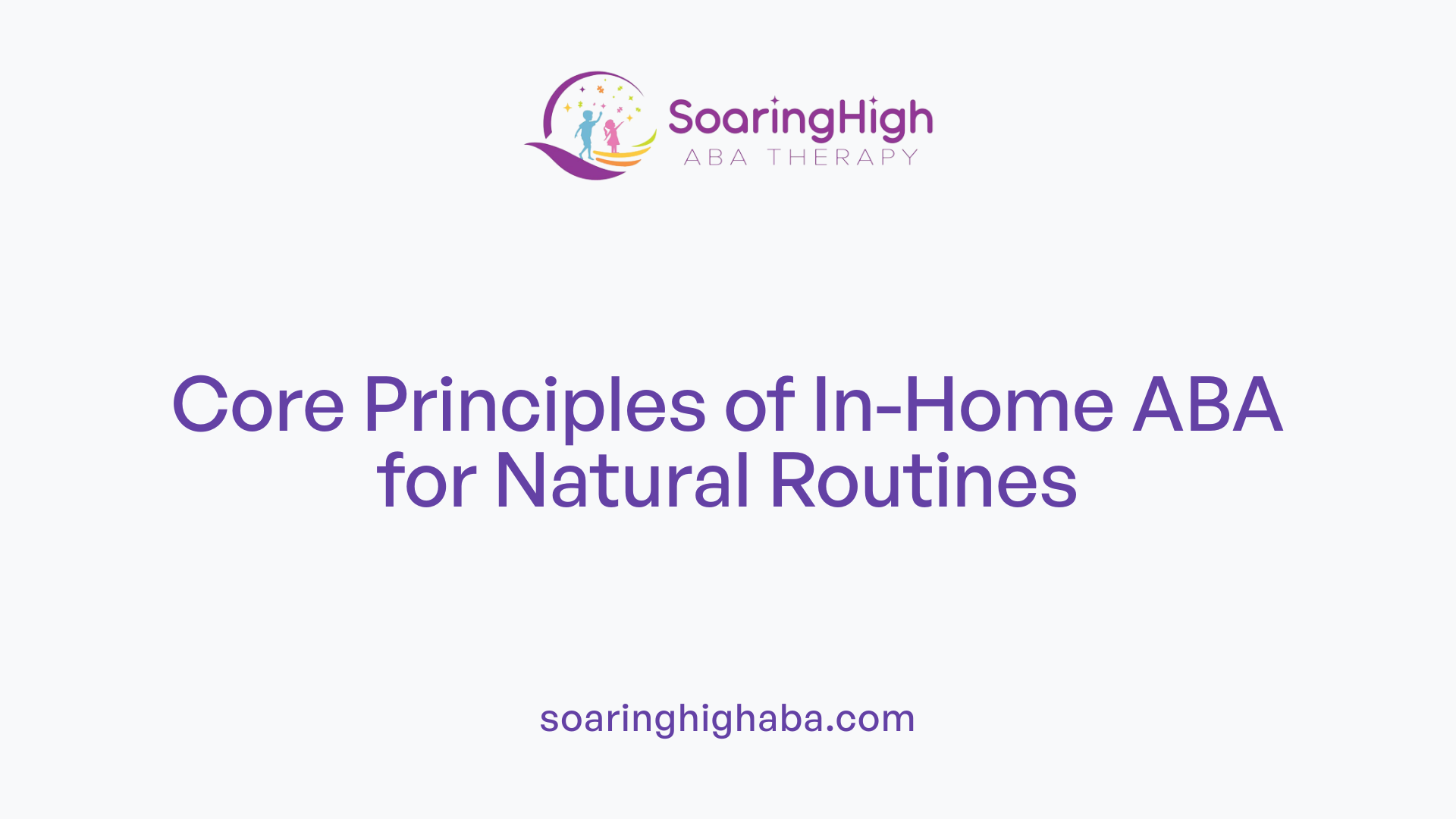 SoaringHigh
ABA THERAPY

Core Principles of In-Home ABA for Natural Routines

soaringhighaba.com